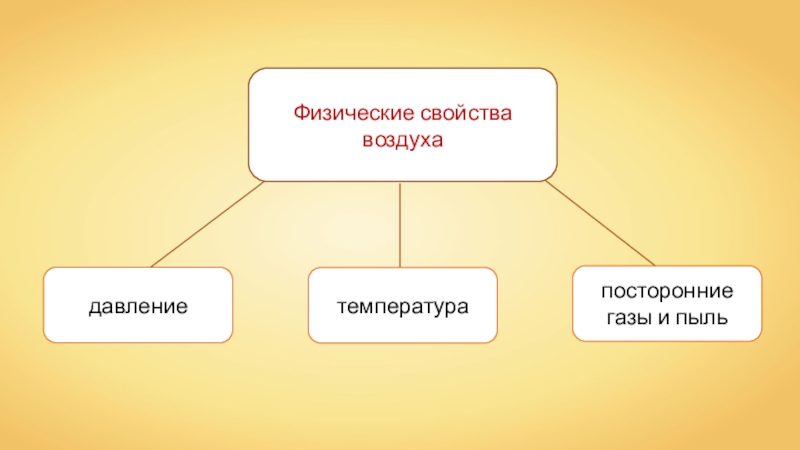 Физические свойства воздуха

давление

температура

посторонние газы и пыль